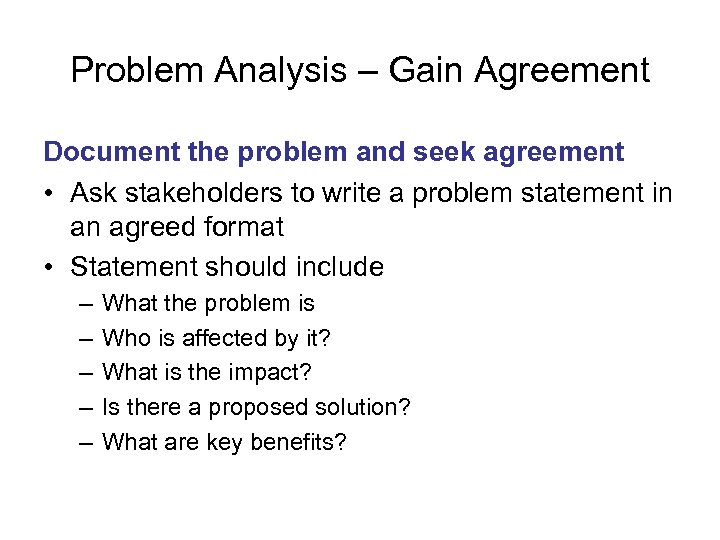 Problem Analysis – Gain Agreement

Document the problem and seek agreement

• Ask stakeholders to write a problem statement in an agreed format
• Statement should include
– What the problem is
– Who is affected by it?
– What is the impact?
– Is there a proposed solution?
– What are key benefits?